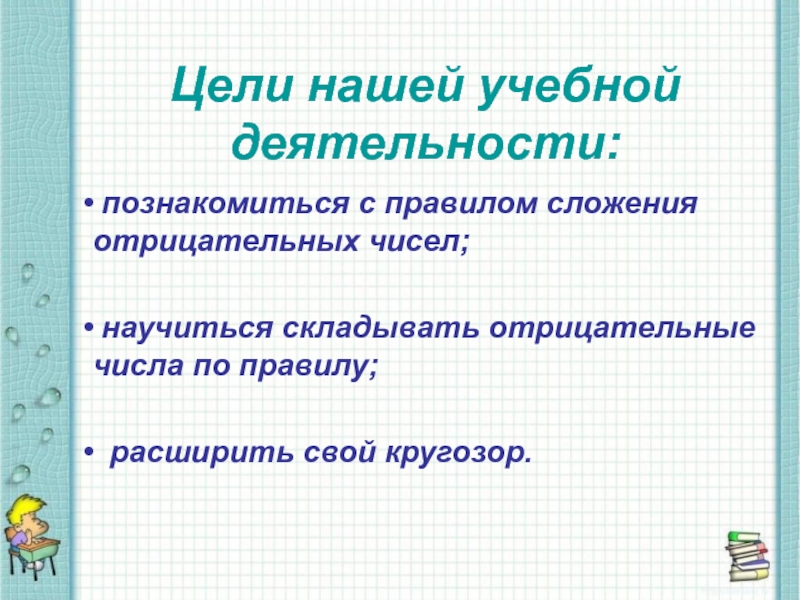 Цели нашей учебной деятельности:

• познакомиться с правилом сложения отрицательных чисел;

• научиться складывать отрицательные числа по правилу;

• расширить свой кругозор.